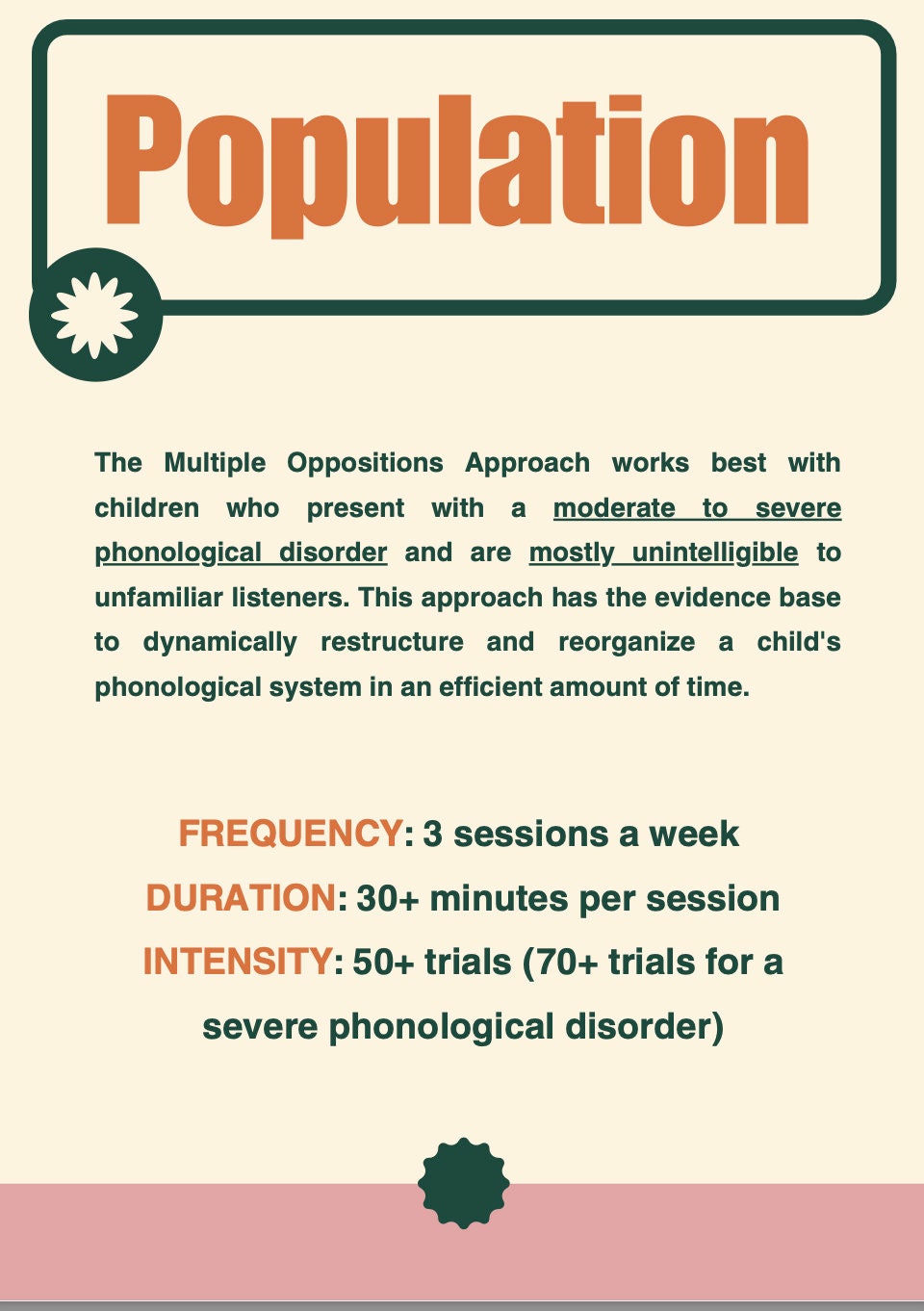 Population

The Multiple Oppositions Approach works best with children who present with a moderate to severe phonological disorder and are mostly unintelligible to unfamiliar listeners. This approach has the evidence base to dynamically restructure and reorganize a child's phonological system in an efficient amount of time.

FREQUENCY: 3 sessions a week
DURATION: 30+ minutes per session
INTENSITY: 50+ trials (70+ trials for a severe phonological disorder)